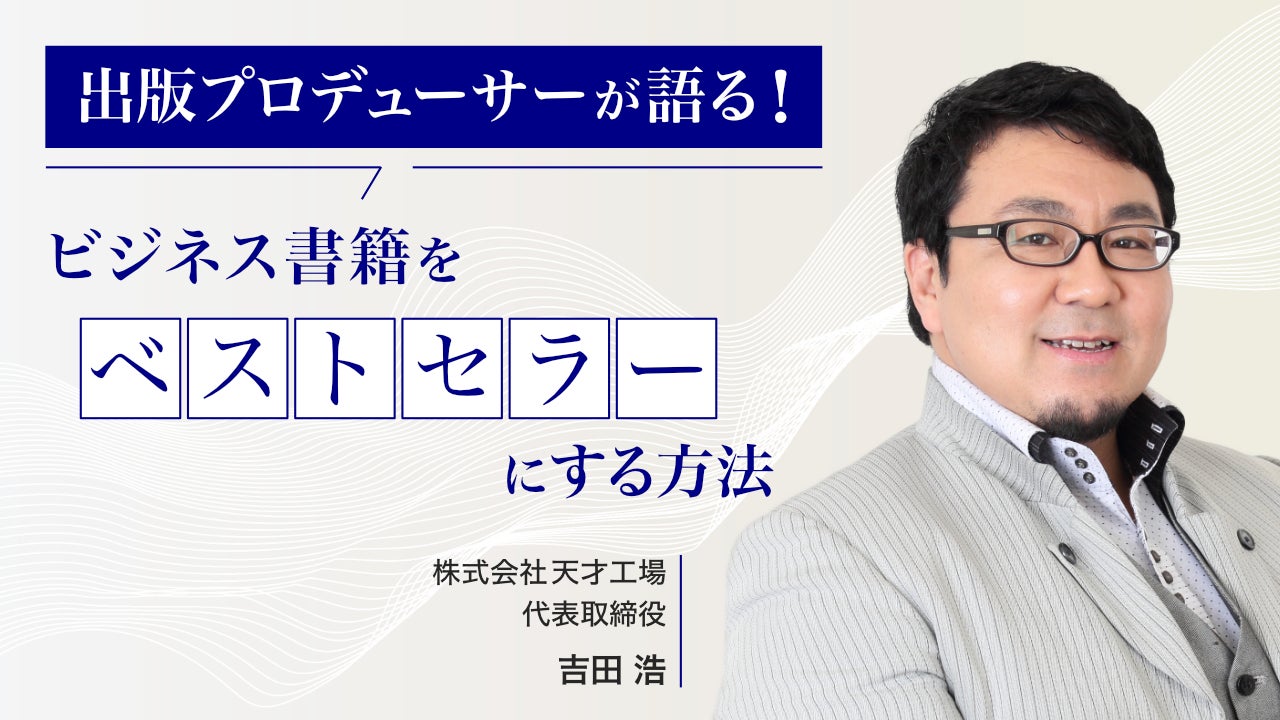 出版プロデューサーが語る！

ビジネス書籍を

ベストセラー

にする方法

株式会社 天才工場
代表取締役

吉田 浩